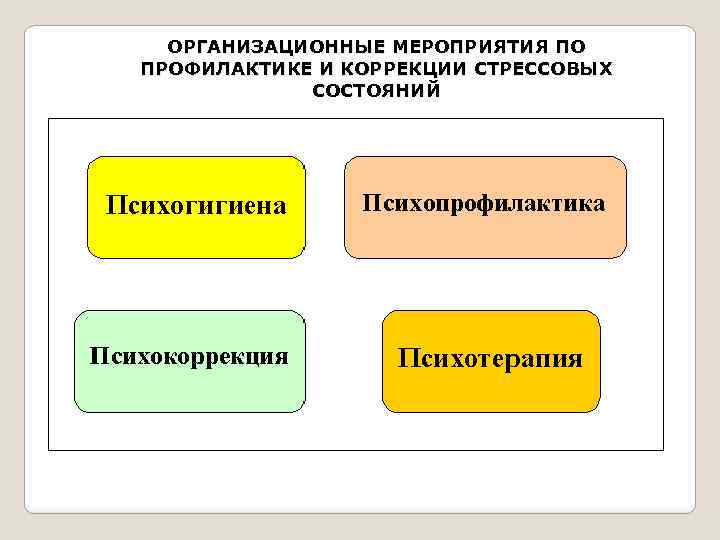 ОРГАНИЗАЦИОННЫЕ МЕРОПРИЯТИЯ ПО ПРОФИЛАКТИКЕ И КОРРЕКЦИИ СТРЕССОВЫХ СОСТОЯНИЙ

Психогигиена

Психопрофилактика

Психокоррекция

Психотерапия